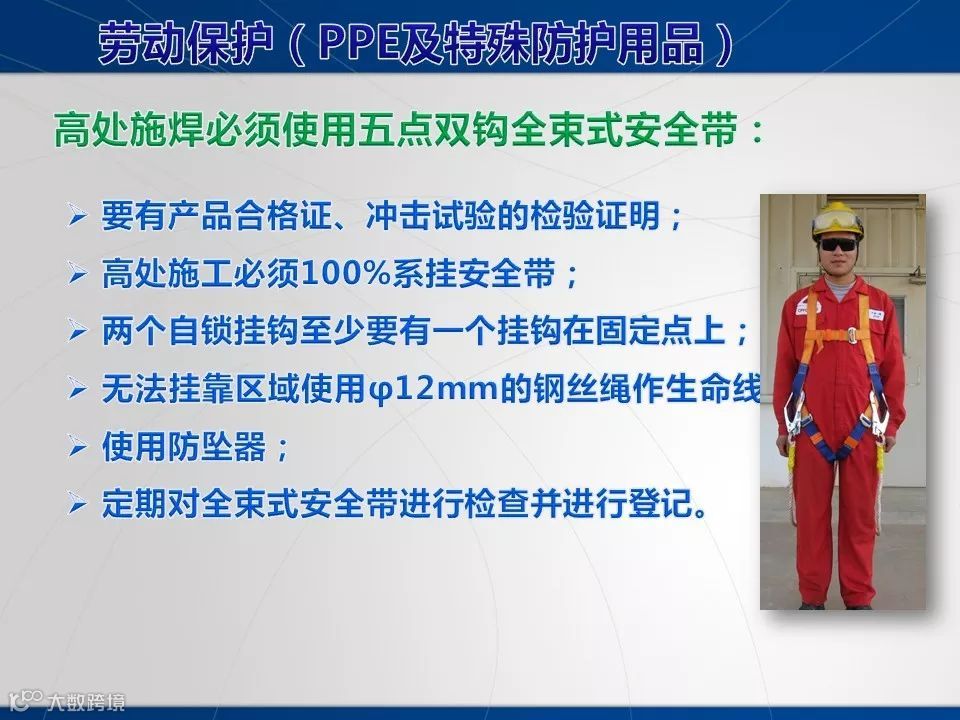 劳动保护（PPE及特殊防护用品）

高处施焊必须使用五点双钩全束式安全带：

➢ 要有产品合格证、冲击试验的检验证明；
➢ 高处施工必须100%系挂安全带；
➢ 两个自锁挂钩至少要有一个挂钩在固定点上；
➢ 无法挂靠区域使用φ12mm的钢丝绳作生命线
➢ 使用防坠器；
➢ 定期对全束式安全带进行检查并进行登记。

大数跨境